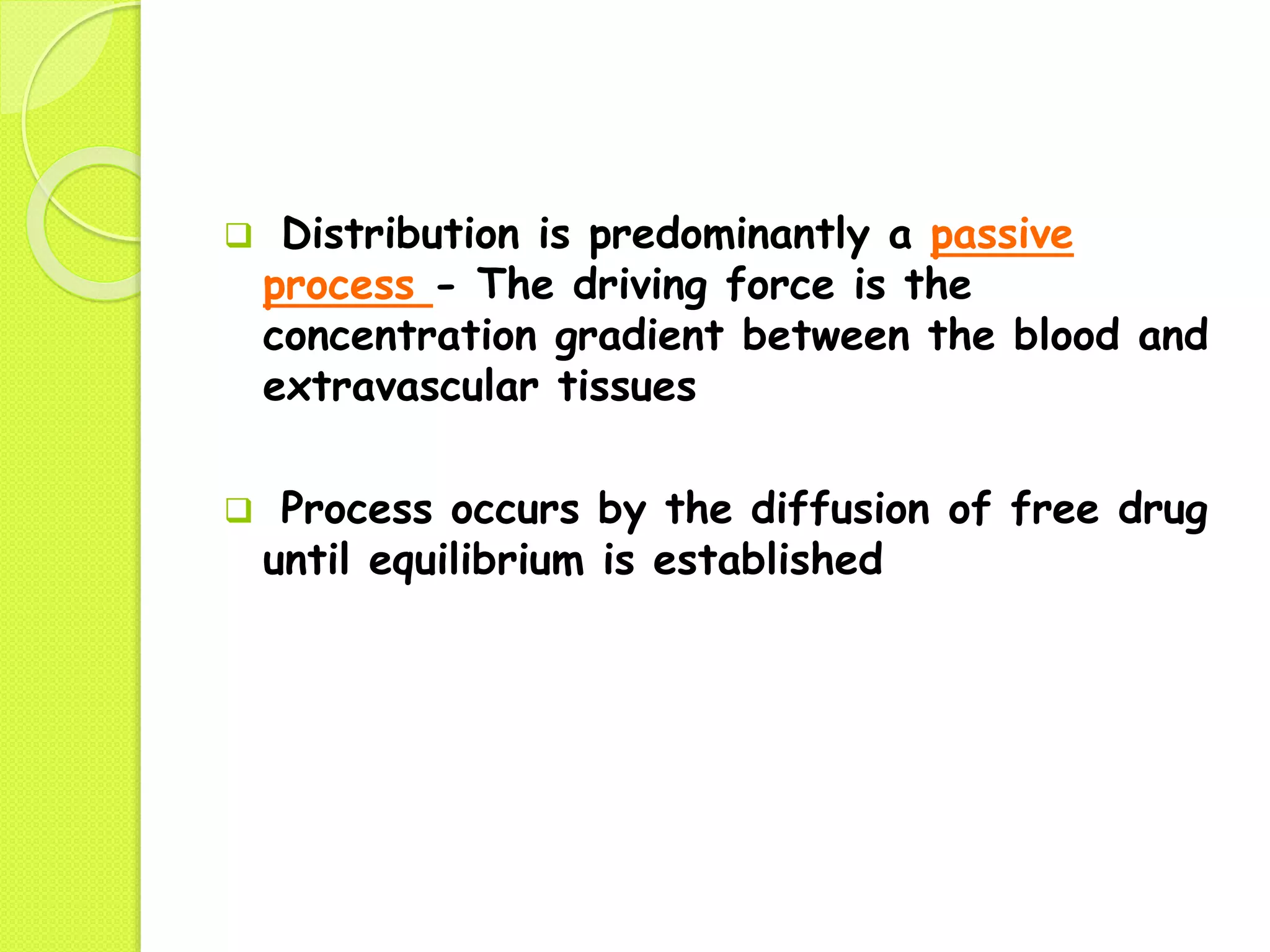 ❑ Distribution is predominantly a passive process - The driving force is the concentration gradient between the blood and extravascular tissues

❑ Process occurs by the diffusion of free drug until equilibrium is established